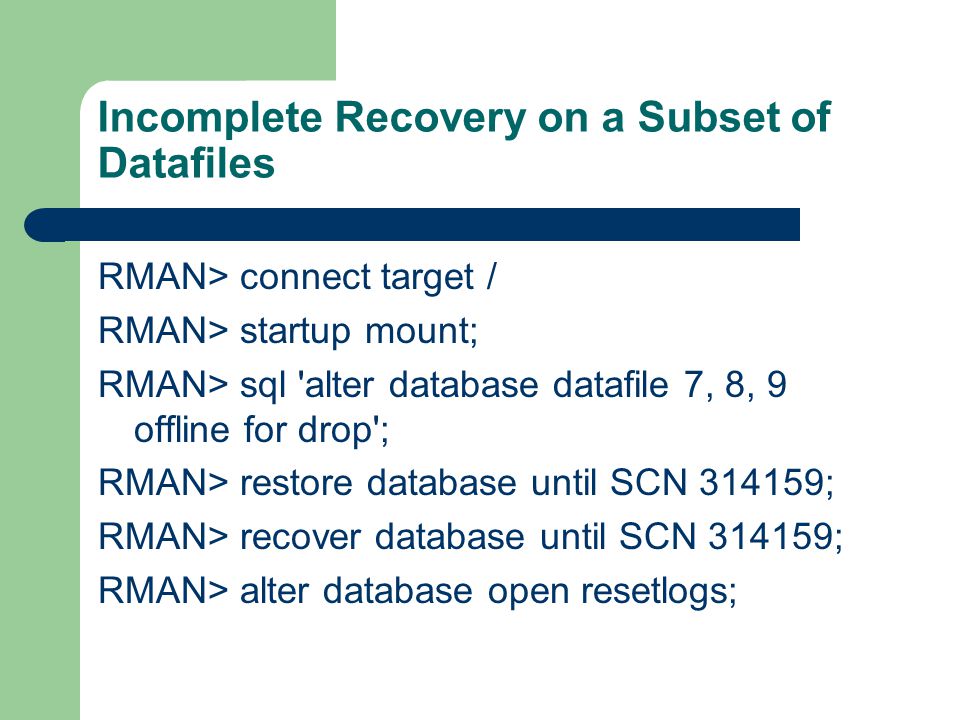 Incomplete Recovery on a Subset of Datafiles

RMAN> connect target /

RMAN> startup mount;

RMAN> sql 'alter database datafile 7, 8, 9 offline for drop';

RMAN> restore database until SCN 314159;

RMAN> recover database until SCN 314159;

RMAN> alter database open resetlogs;